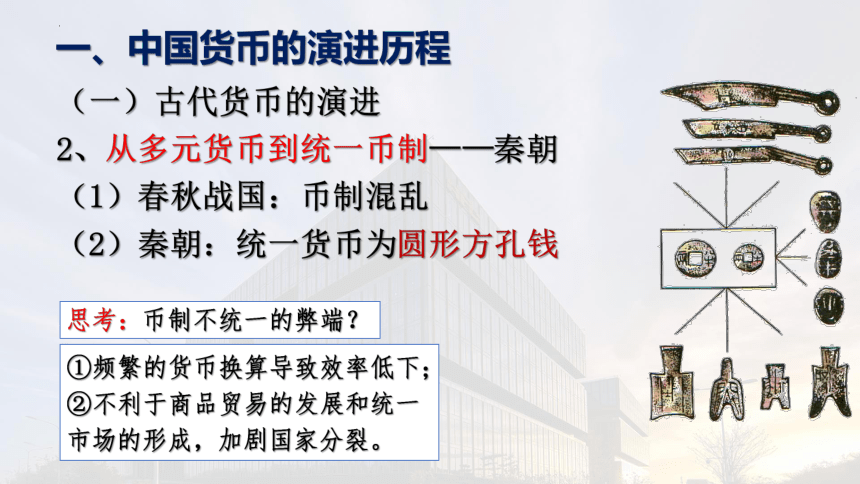 一、中国货币的演进历程

（一）古代货币的演进

2、从多元货币到统一币制——秦朝

（1）春秋战国：币制混乱

（2）秦朝：统一货币为圆形方孔钱

思考：币制不统一的弊端？

①频繁的货币换算导致效率低下；
②不利于商品贸易的发展和统一市场的形成，加剧国家分裂。